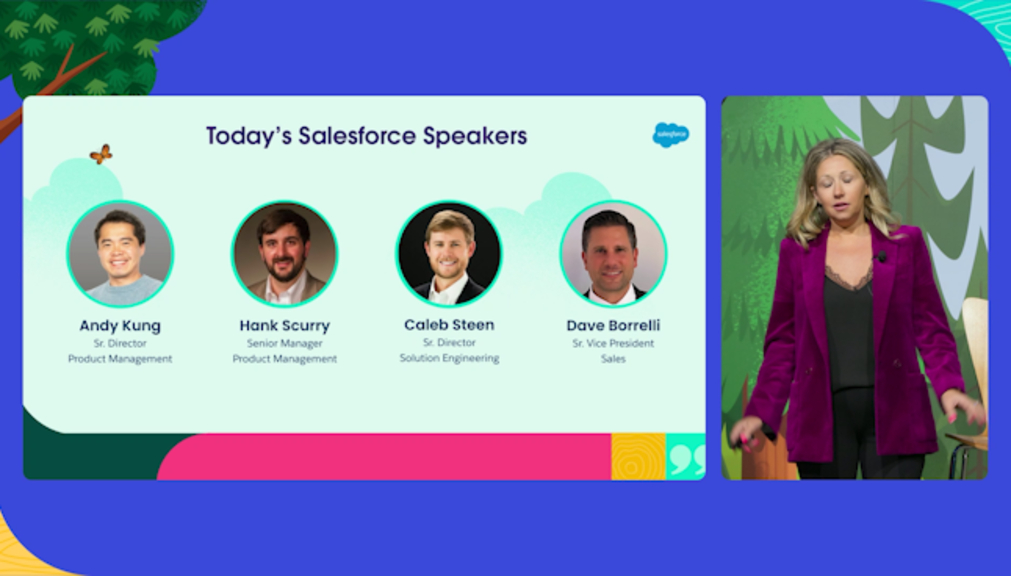 Today's Salesforce Speakers

salesforce

Andy Kung
Sr. Director
Product Management

Hank Scurry
Senior Manager
Product Management

Caleb Steen
Sr. Director
Solution Engineering

Dave Borrelli
Sr. Vice President
Sales